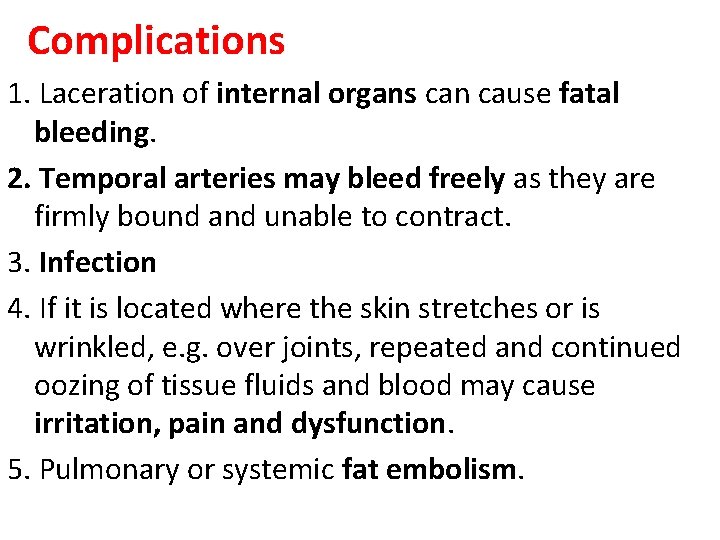 Complications

1. Laceration of internal organs can cause fatal bleeding.

2. Temporal arteries may bleed freely as they are firmly bound and unable to contract.

3. Infection

4. If it is located where the skin stretches or is wrinkled, e.g. over joints, repeated and continued oozing of tissue fluids and blood may cause irritation, pain and dysfunction.

5. Pulmonary or systemic fat embolism.